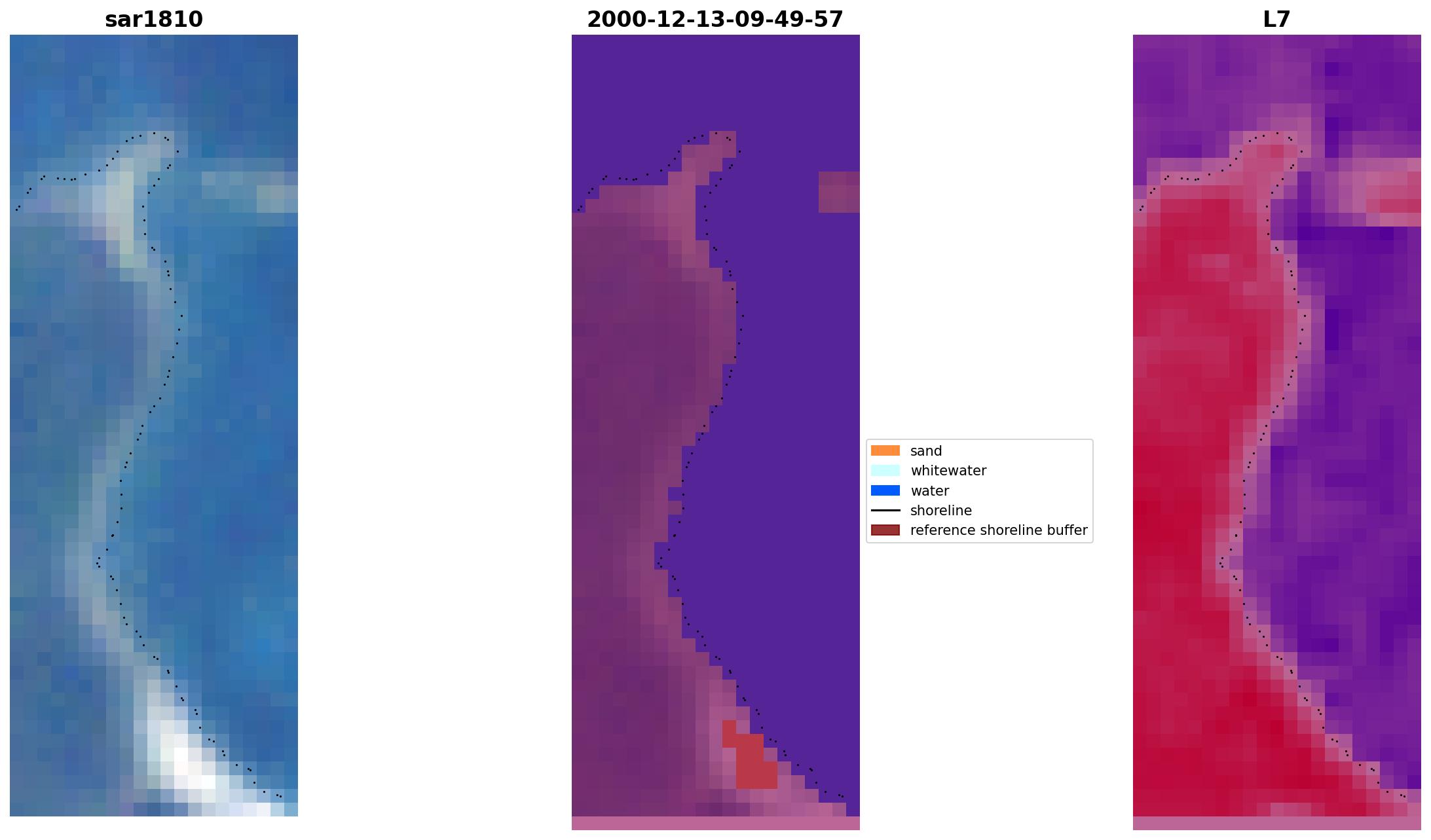 sar1810

2000-12-13-09-49-57

sand
whitewater
water
shoreline
reference shoreline buffer

L7